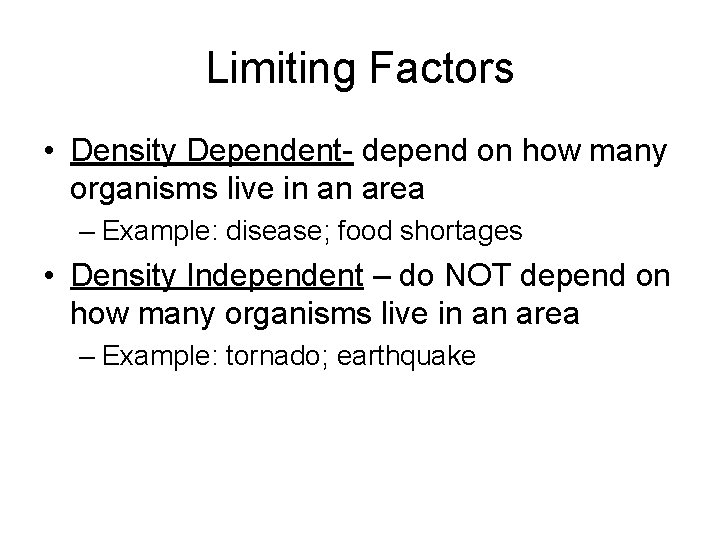 Limiting Factors

• Density Dependent- depend on how many organisms live in an area

– Example: disease; food shortages

• Density Independent – do NOT depend on how many organisms live in an area

– Example: tornado; earthquake